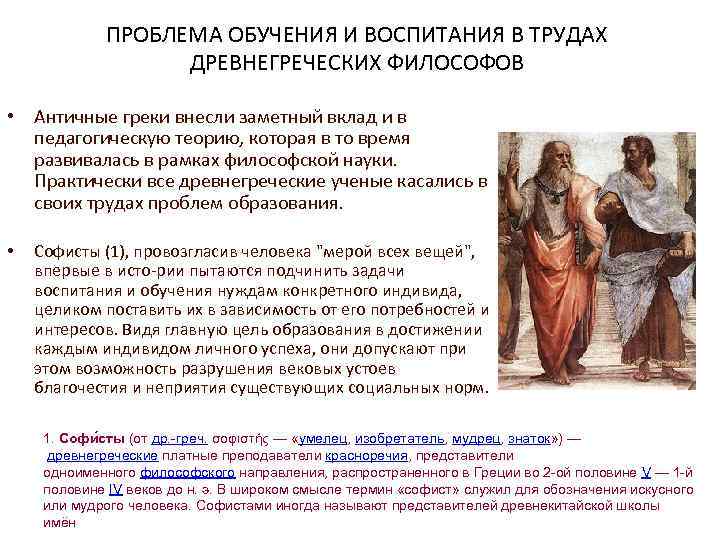 ПРОБЛЕМА ОБУЧЕНИЯ И ВОСПИТАНИЯ В ТРУДАХ ДРЕВНЕГРЕЧЕСКИХ ФИЛОСОФОВ

• Античные греки внесли заметный вклад и в педагогическую теорию, которая в то время развивалась в рамках философской науки. Практически все древнегреческие ученые касались в своих трудах проблем образования.

• Софисты (1), провозгласив человека "мерой всех вещей", впервые в исто-рии пытаются подчинить задачи воспитания и обучения нуждам конкретного индивида, целиком поставить их в зависимость от его потребностей и интересов. Видя главную цель образования в достижении каждым индивидом личного успеха, они допускают при этом возможность разрушения вековых устоев благочестия и неприятия существующих социальных норм.

1. Софи́сты (от др.-греч. σοφιστής — «умелец, изобретатель, мудрец, знаток») — древнегреческие платные преподаватели красноречия, представители одноименного философского направления, распространенного в Греции во 2-ой половине V — 1-й половине IV веков до н. э. В широком смысле термин «софист» служил для обозначения искусного или мудрого человека. Софистами иногда называют представителей древнекитайской школы имён